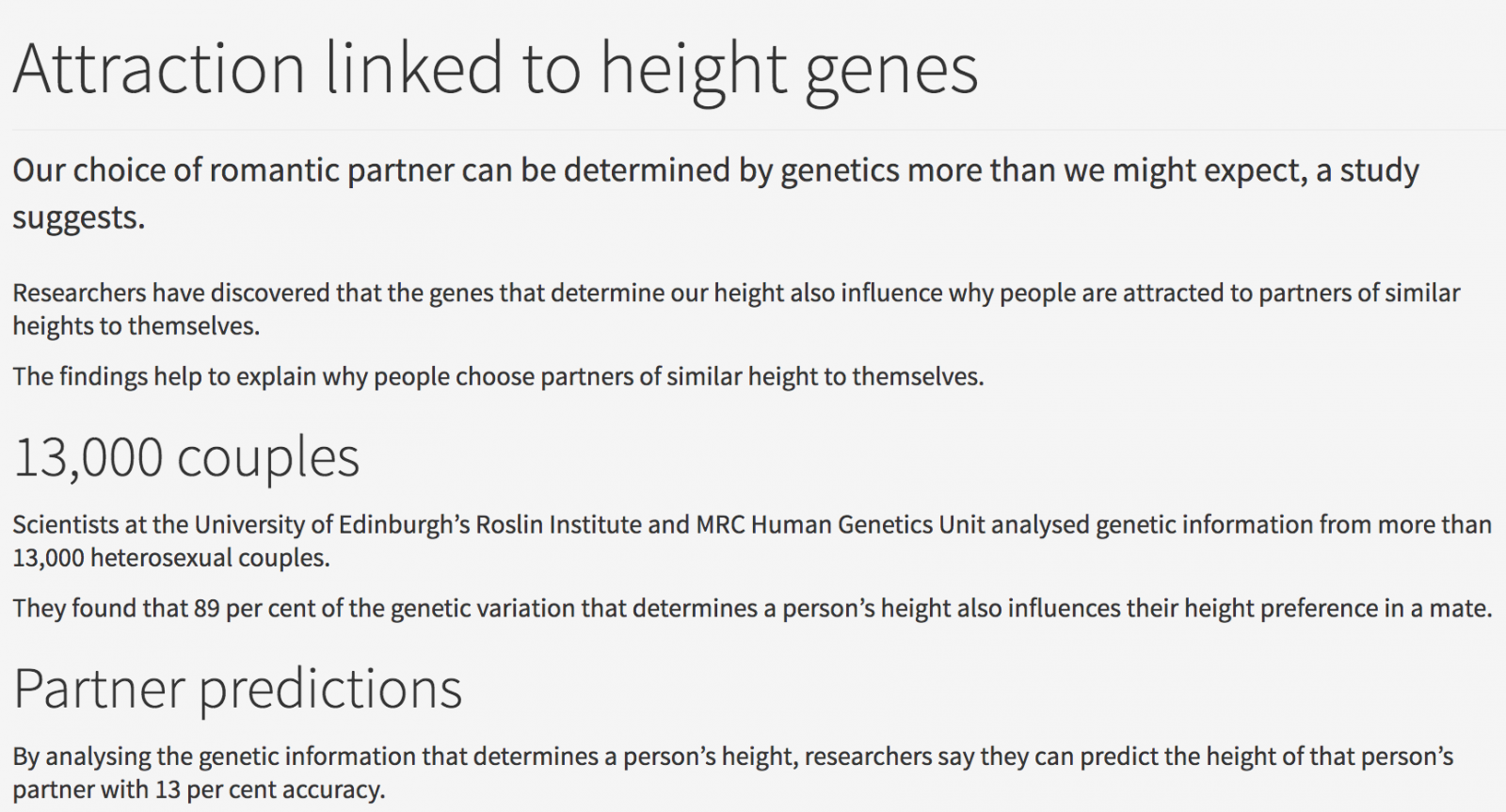 Attraction linked to height genes

Our choice of romantic partner can be determined by genetics more than we might expect, a study suggests.

Researchers have discovered that the genes that determine our height also influence why people are attracted to partners of similar heights to themselves.

The findings help to explain why people choose partners of similar height to themselves.

13,000 couples

Scientists at the University of Edinburgh’s Roslin Institute and MRC Human Genetics Unit analysed genetic information from more than 13,000 heterosexual couples.

They found that 89 per cent of the genetic variation that determines a person’s height also influences their height preference in a mate.

Partner predictions

By analysing the genetic information that determines a person’s height, researchers say they can predict the height of that person’s partner with 13 per cent accuracy.